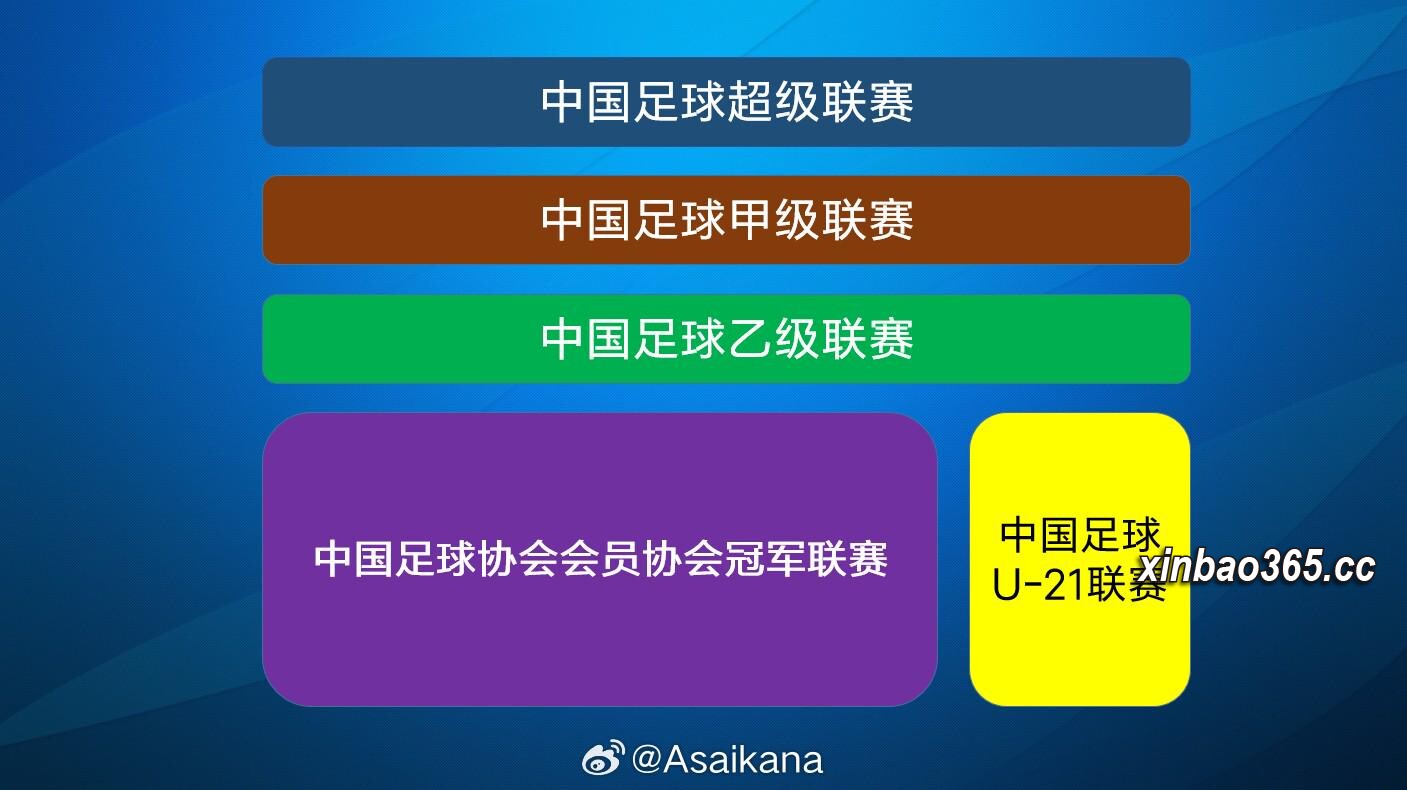 中国足球超级联赛

中国足球甲级联赛

中国足球乙级联赛

中国足球协会会员协会冠军联赛

中国足球
U-21联赛

xinbao365.cc

@Asaikana